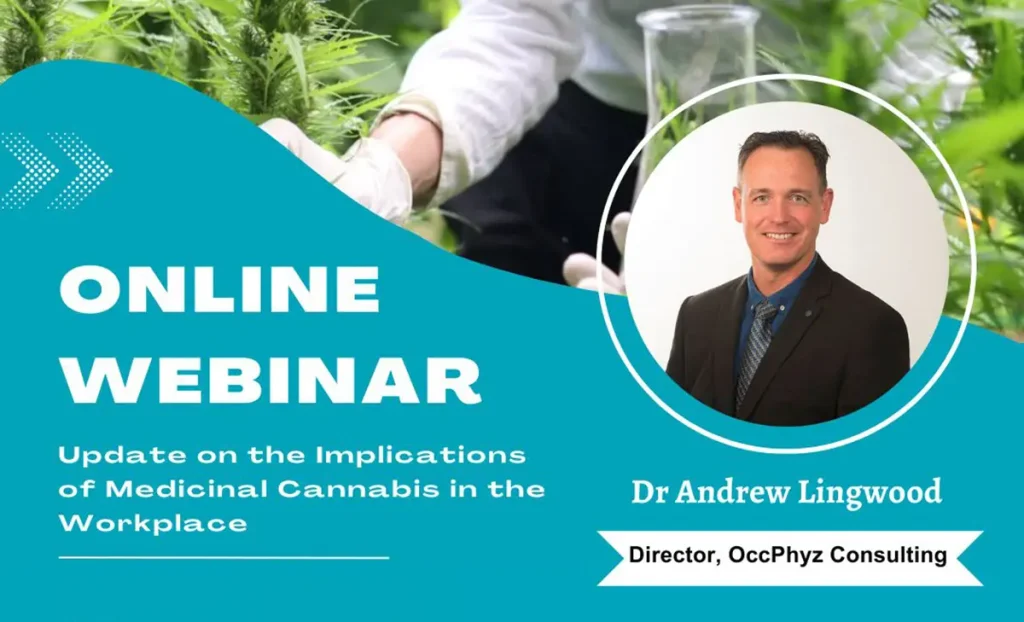 ONLINE WEBINAR

Update on the Implications of Medicinal Cannabis in the Workplace

Dr Andrew Lingwood

Director, OccPhyz Consulting